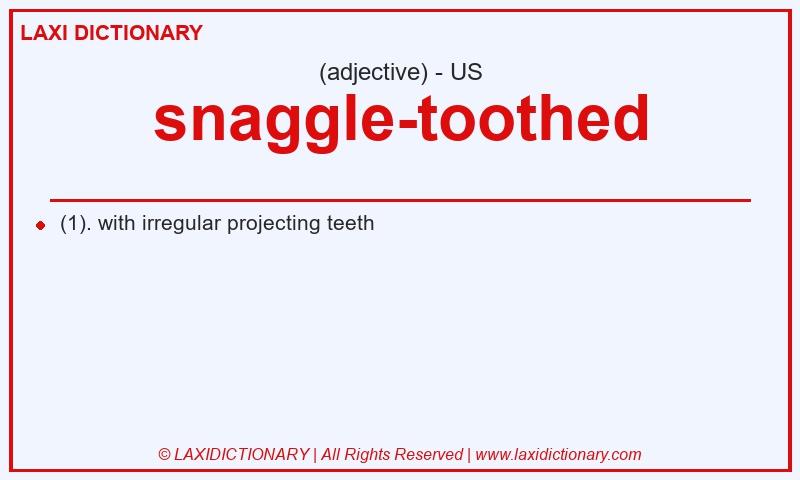 LAXI DICTIONARY

(adjective) - US

snaggle-toothed

(1). with irregular projecting teeth

© LAXIDICTIONARY | All Rights Reserved | www.laxidictionary.com